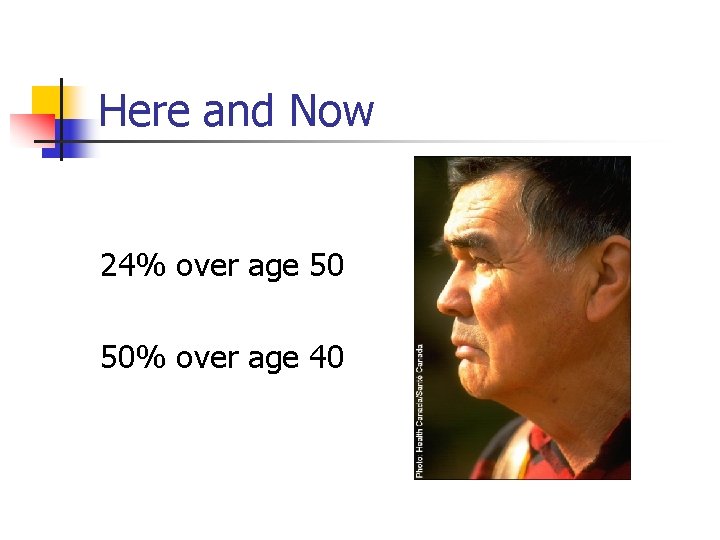 Here and Now

24% over age 50

50% over age 40

Photo: Health Canada/Santé Canada